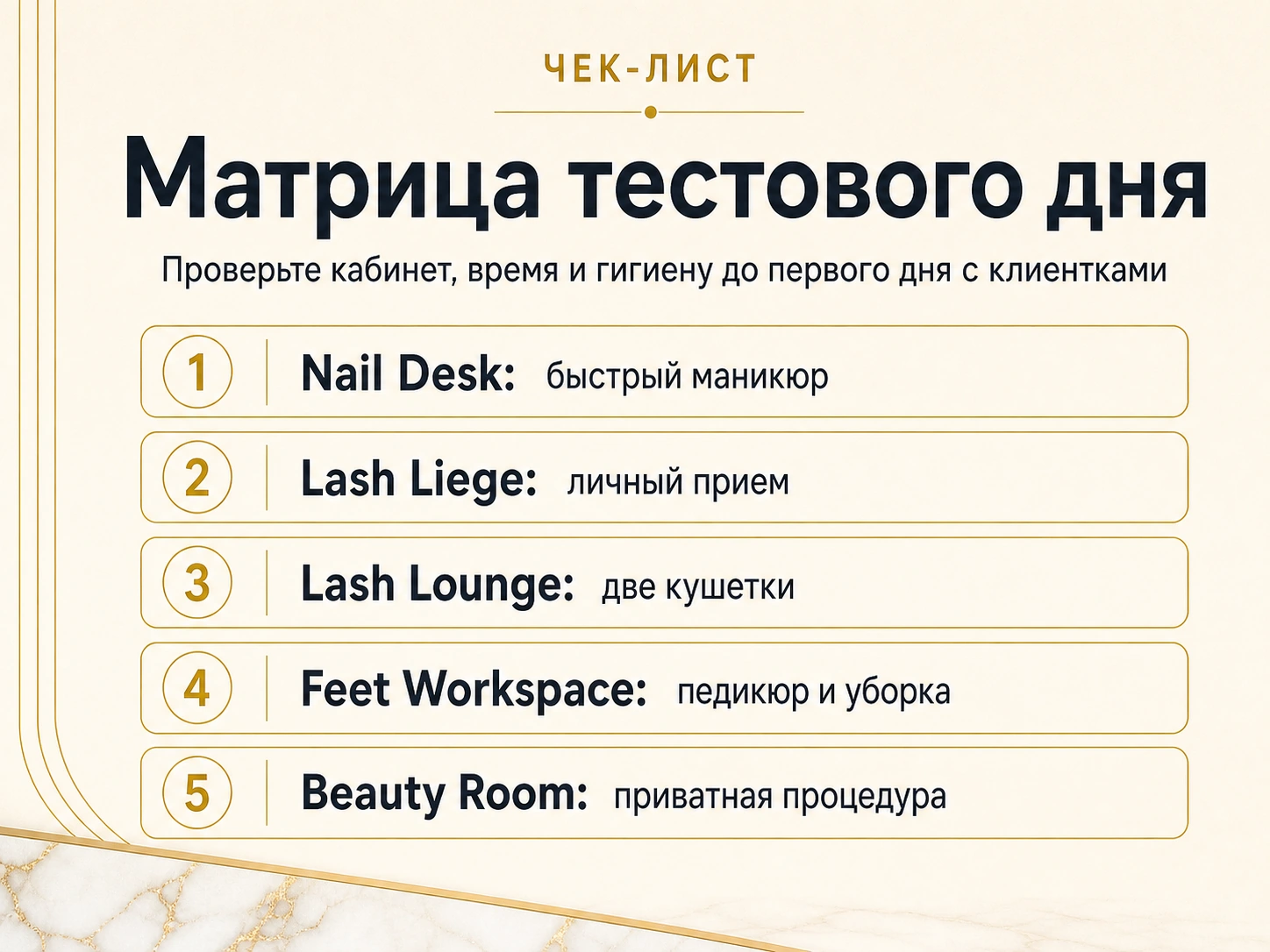 ЧЕК-ЛИСТ

Матрица тестового дня

Проверьте кабинет, время и гигиену до первого дня с клиентками

1 Nail Desk: быстрый маникюр

2 Lash Liege: личный прием

3 Lash Lounge: две кушетки

4 Feet Workspace: педикюр и уборка

5 Beauty Room: приватная процедура